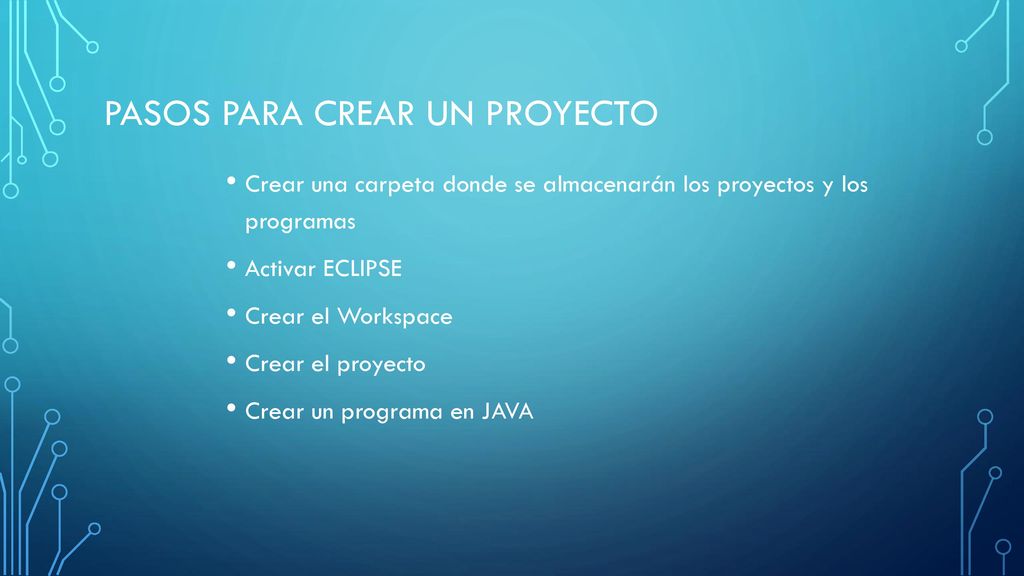 PASOS PARA CREAR UN PROYECTO

• Crear una carpeta donde se almacenarán los proyectos y los programas

• Activar ECLIPSE

• Crear el Workspace

• Crear el proyecto

• Crear un programa en JAVA